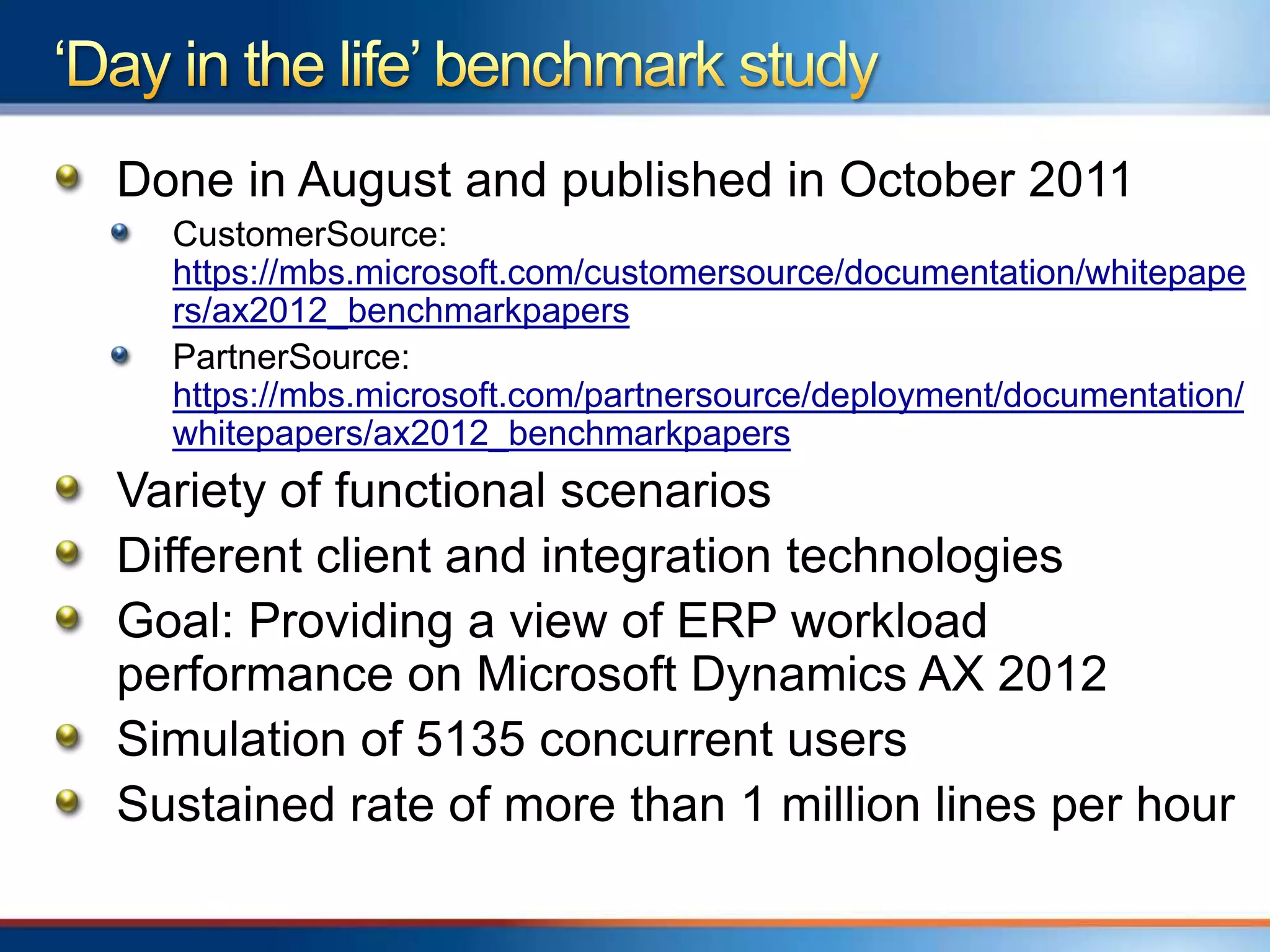 ‘Day in the life’ benchmark study

Done in August and published in October 2011

CustomerSource: https://mbs.microsoft.com/customersource/documentation/whitepapers/ax2012_benchmarkpapers

PartnerSource: https://mbs.microsoft.com/partnersource/deployment/documentation/whitepapers/ax2012_benchmarkpapers

Variety of functional scenarios

Different client and integration technologies

Goal: Providing a view of ERP workload performance on Microsoft Dynamics AX 2012

Simulation of 5135 concurrent users

Sustained rate of more than 1 million lines per hour